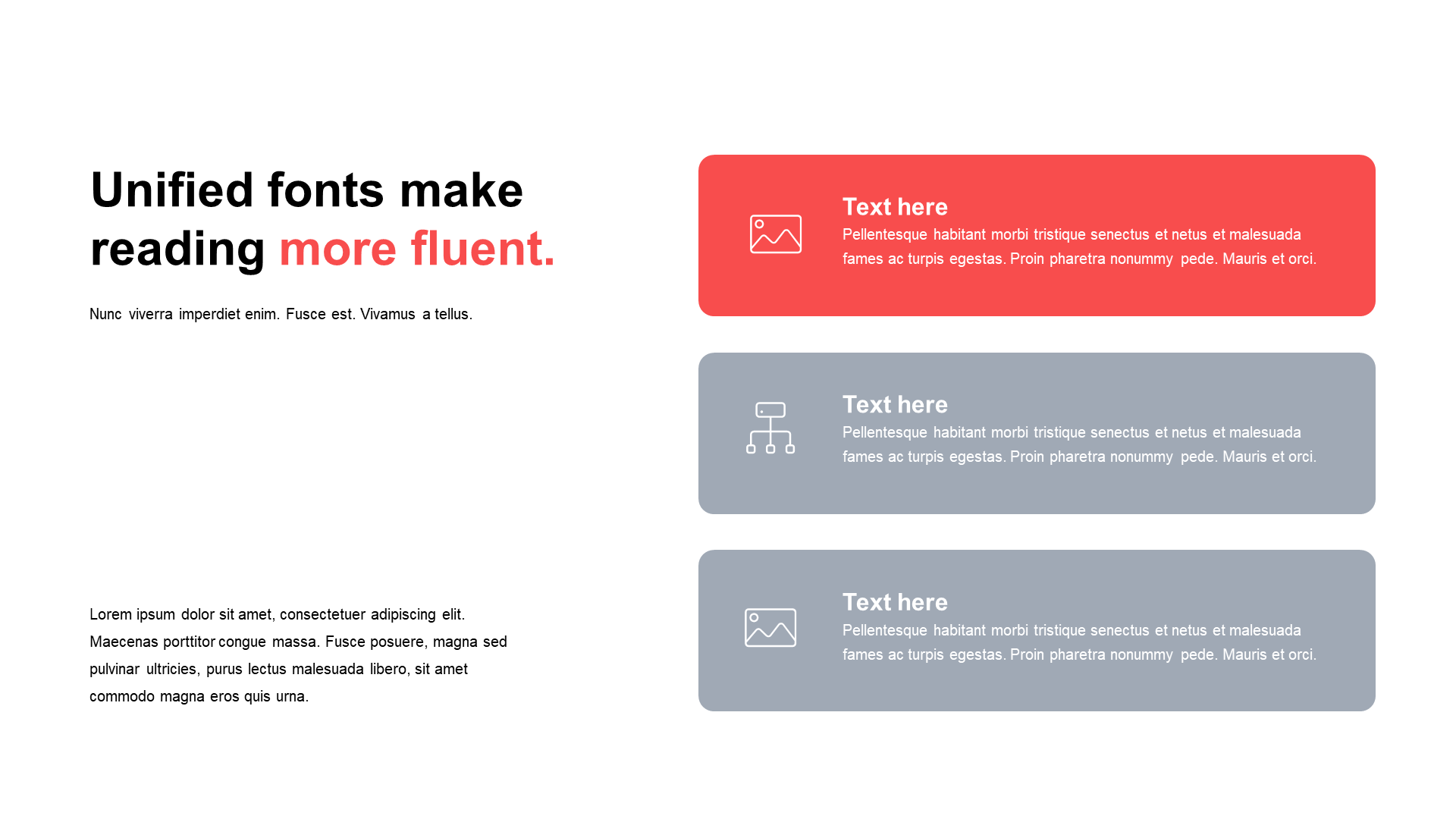 Unified fonts make reading more fluent.

Nunc viverra imperdiet enim. Fusce est. Vivamus a tellus.

Lorem ipsum dolor sit amet, consectetuer adipiscing elit. Maecenas porttitor congue massa. Fusce posuere, magna sed pulvinar ultricies, purus lectus malesuada libero, sit amet commodo magna eros quis urna.

Text here
Pellentesque habitant morbi tristique senectus et netus et malesuada fames ac turpis egestas. Proin pharetra nonummy pede. Mauris et orci.

Text here
Pellentesque habitant morbi tristique senectus et netus et malesuada fames ac turpis egestas. Proin pharetra nonummy pede. Mauris et orci.

Text here
Pellentesque habitant morbi tristique senectus et netus et malesuada fames ac turpis egestas. Proin pharetra nonummy pede. Mauris et orci.